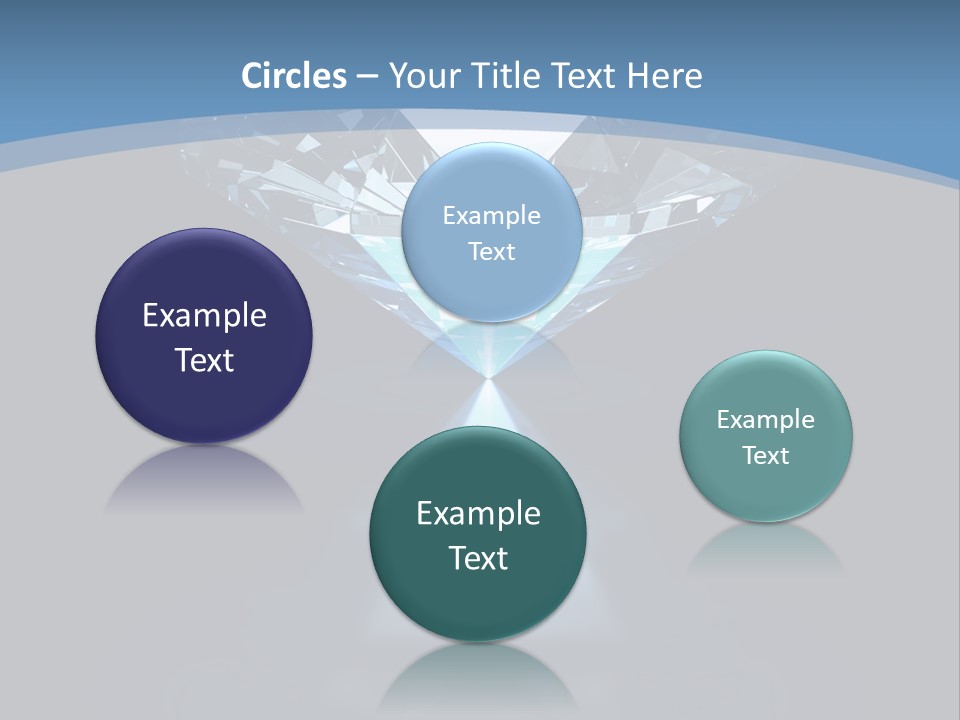 Circles – Your Title Text Here

Example Text

Example Text

Example Text

Example Text